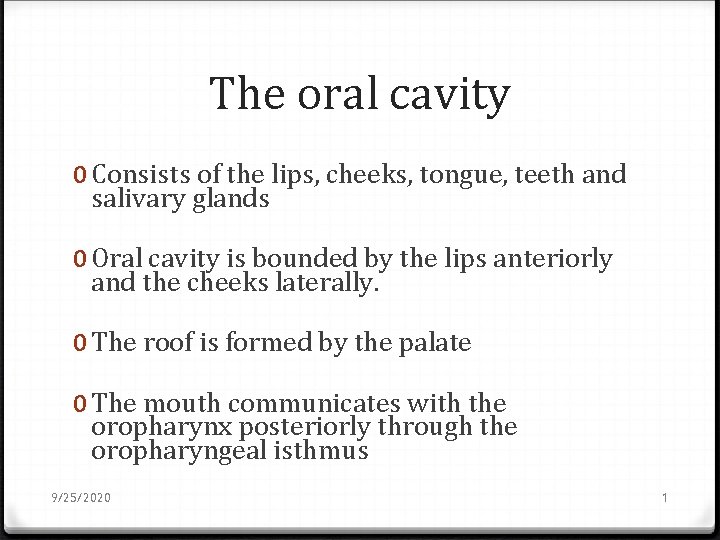 The oral cavity

0 Consists of the lips, cheeks, tongue, teeth and salivary glands

0 Oral cavity is bounded by the lips anteriorly and the cheeks laterally.

0 The roof is formed by the palate

0 The mouth communicates with the oropharynx posteriorly through the oropharyngeal isthmus

9/25/2020

1